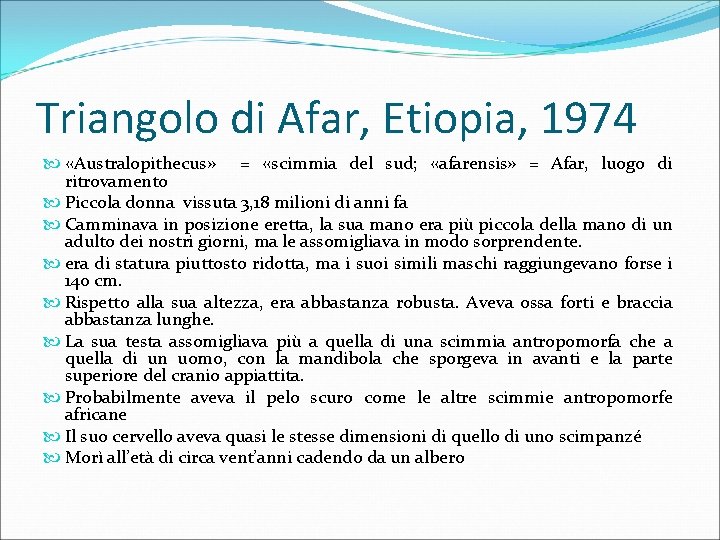 Triangolo di Afar, Etiopia, 1974

«Australopithecus» = «scimmia del sud; «afarensis» = Afar, luogo di ritrovamento

Piccola donna vissuta 3,18 milioni di anni fa

Camminava in posizione eretta, la sua mano era più piccola della mano di un adulto dei nostri giorni, ma le assomigliava in modo sorprendente.

era di statura piuttosto ridotta, ma i suoi simili maschi raggiungevano forse i 140 cm.

Rispetto alla sua altezza, era abbastanza robusta. Aveva ossa forti e braccia abbastanza lunghe.

La sua testa assomigliava più a quella di una scimmia antropomorfa che a quella di un uomo, con la mandibola che sporgeva in avanti e la parte superiore del cranio appiattita.

Probabilmente aveva il pelo scuro come le altre scimmie antropomorfe africane

Il suo cervello aveva quasi le stesse dimensioni di quello di uno scimpanzé

Morì all'età di circa vent'anni cadendo da un albero